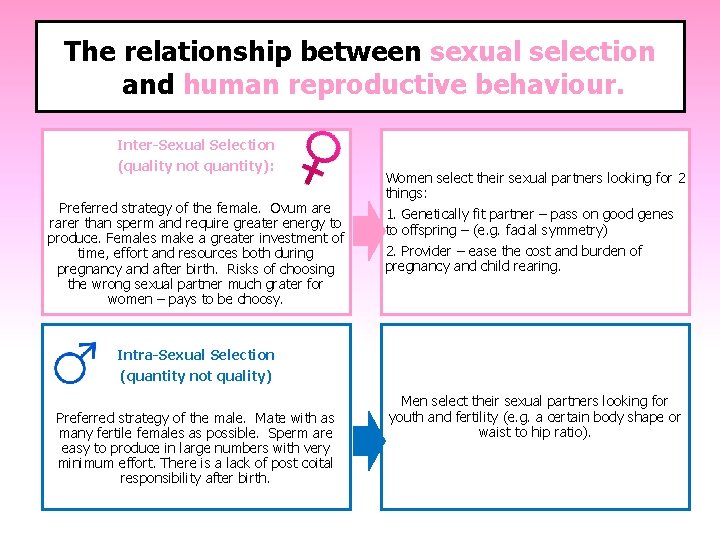 The relationship between sexual selection and human reproductive behaviour.

Inter-Sexual Selection
(quality not quantity):

Preferred strategy of the female. Ovum are rarer than sperm and require greater energy to produce. Females make a greater investment of time, effort and resources both during pregnancy and after birth. Risks of choosing the wrong sexual partner much grater for women – pays to be choosy.

Women select their sexual partners looking for 2 things:

1. Genetically fit partner – pass on good genes to offspring – (e.g. facial symmetry)

2. Provider – ease the cost and burden of pregnancy and child rearing.

Intra-Sexual Selection
(quantity not quality)

Preferred strategy of the male. Mate with as many fertile females as possible. Sperm are easy to produce in large numbers with very minimum effort. There is a lack of post coital responsibility after birth.

Men select their sexual partners looking for youth and fertility (e.g. a certain body shape or waist to hip ratio).